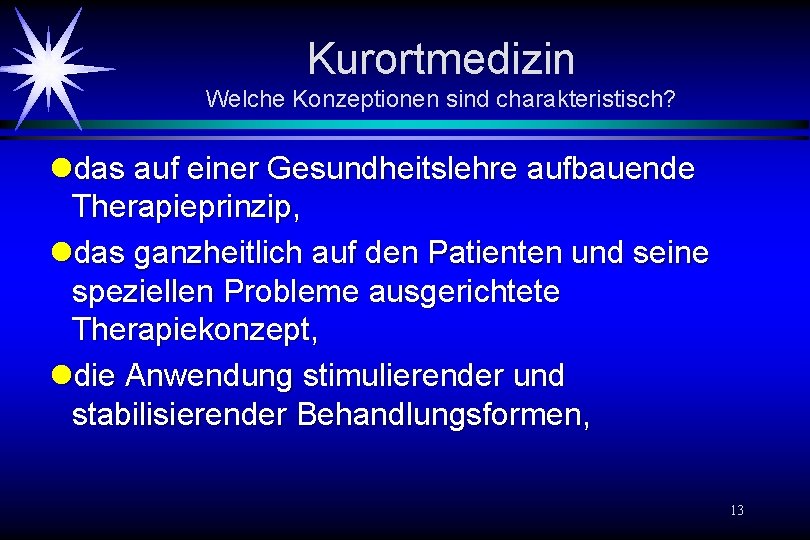 Kurortmedizin
Welche Konzeptionen sind charakteristisch?

- das auf einer Gesundheitslehre aufbauende Therapieprinzip,
- das ganzheitlich auf den Patienten und seine speziellen Probleme ausgerichtete Therapiekonzept,
- die Anwendung stimulierender und stabilisierender Behandlungsformen,

13